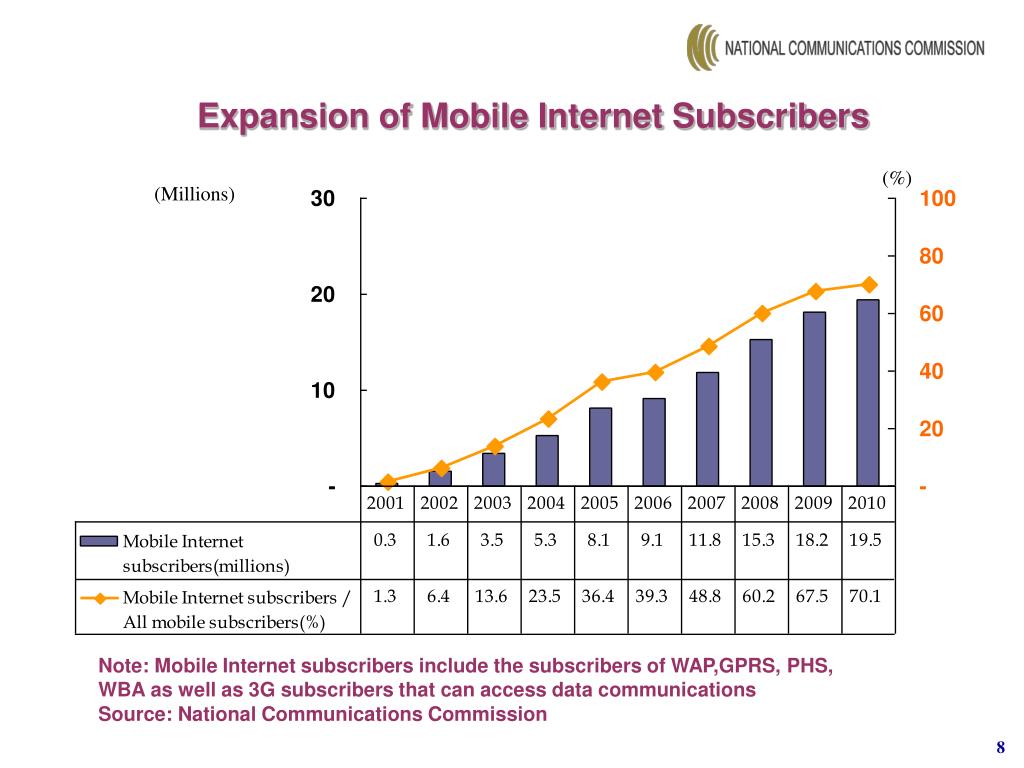 NATIONAL COMMUNICATIONS COMMISSION

Expansion of Mobile Internet Subscribers

(Millions)

(%)

30
20
10
-

100
80
60
40
20
-

| | 2001 | 2002 | 2003 | 2004 | 2005 | 2006 | 2007 | 2008 | 2009 | 2010 |
|---|---|---|---|---|---|---|---|---|---|---|
| Mobile Internet subscribers(millions) | 0.3 | 1.6 | 3.5 | 5.3 | 8.1 | 9.1 | 11.8 | 15.3 | 18.2 | 19.5 |
| Mobile Internet subscribers / All mobile subscribers(%) | 1.3 | 6.4 | 13.6 | 23.5 | 36.4 | 39.3 | 48.8 | 60.2 | 67.5 | 70.1 |

Note: Mobile Internet subscribers include the subscribers of WAP,GPRS, PHS, WBA as well as 3G subscribers that can access data communications
Source: National Communications Commission

8